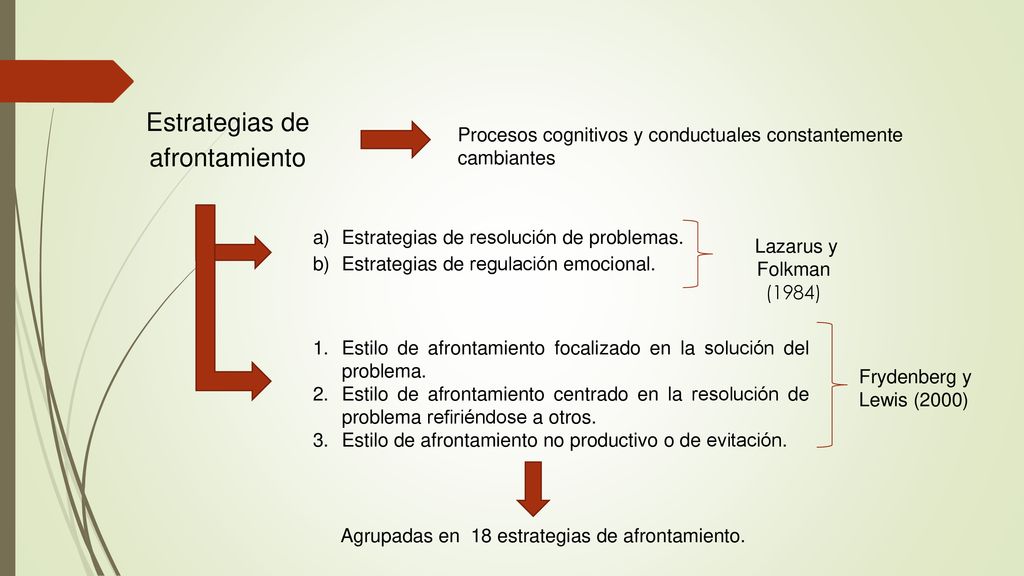 Estrategias de afrontamiento

Procesos cognitivos y conductuales constantemente cambiantes

a) Estrategias de resolución de problemas.
b) Estrategias de regulación emocional.

Lazarus y Folkman (1984)

1. Estilo de afrontamiento focalizado en la solución del problema.
2. Estilo de afrontamiento centrado en la resolución de problema refiriéndose a otros.
3. Estilo de afrontamiento no productivo o de evitación.

Frydenberg y Lewis (2000)

Agrupadas en 18 estrategias de afrontamiento.